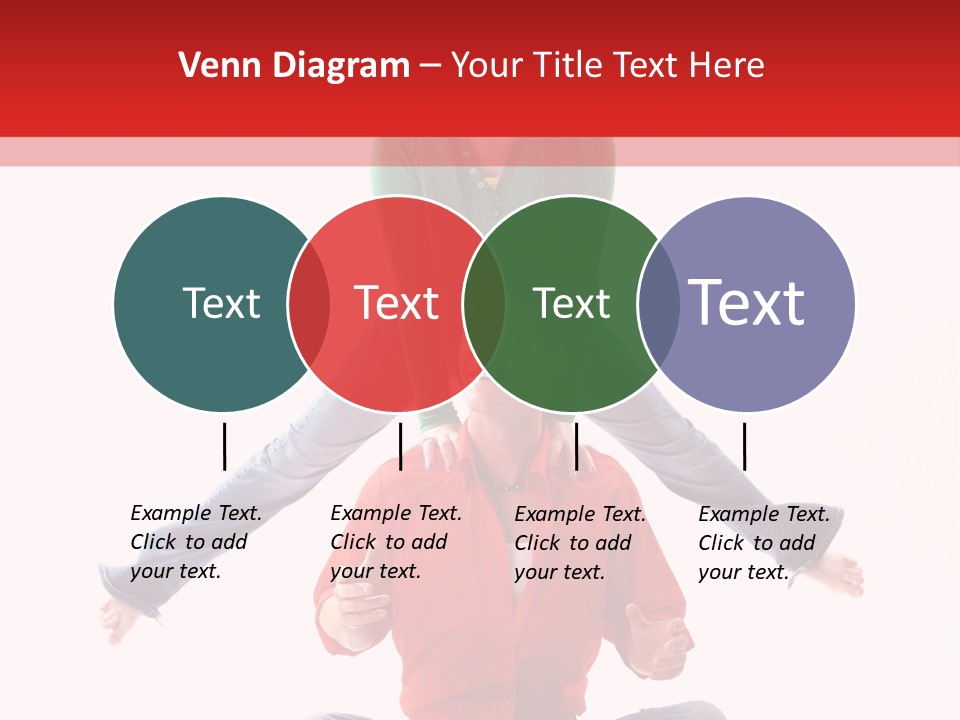 Venn Diagram – Your Title Text Here

Text

Text

Text

Text

Example Text. Click to add your text.

Example Text. Click to add your text.

Example Text. Click to add your text.

Example Text. Click to add your text.